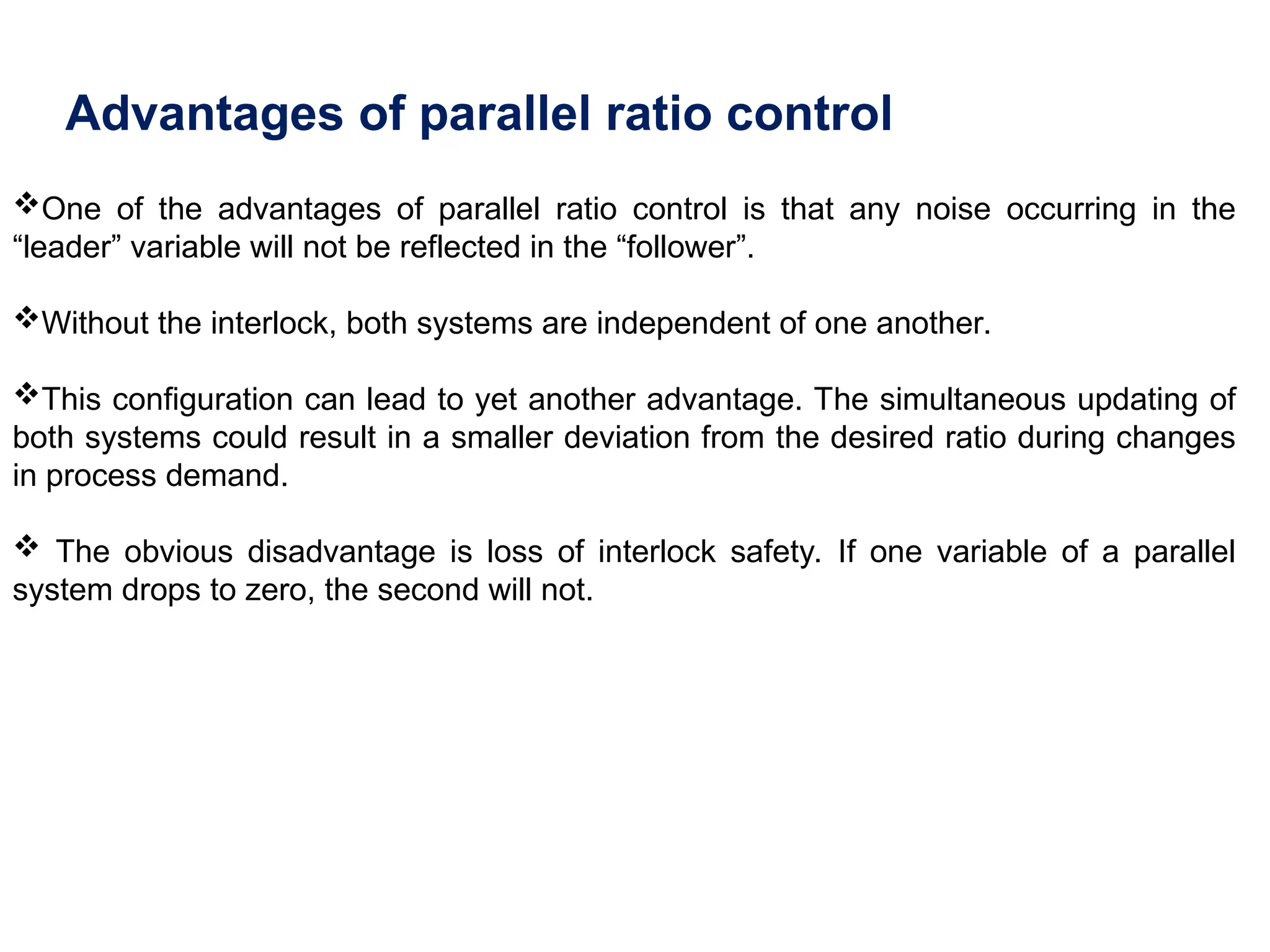 Advantages of parallel ratio control

❖One of the advantages of parallel ratio control is that any noise occurring in the “leader” variable will not be reflected in the “follower”.

❖Without the interlock, both systems are independent of one another.

❖This configuration can lead to yet another advantage. The simultaneous updating of both systems could result in a smaller deviation from the desired ratio during changes in process demand.

❖ The obvious disadvantage is loss of interlock safety. If one variable of a parallel system drops to zero, the second will not.